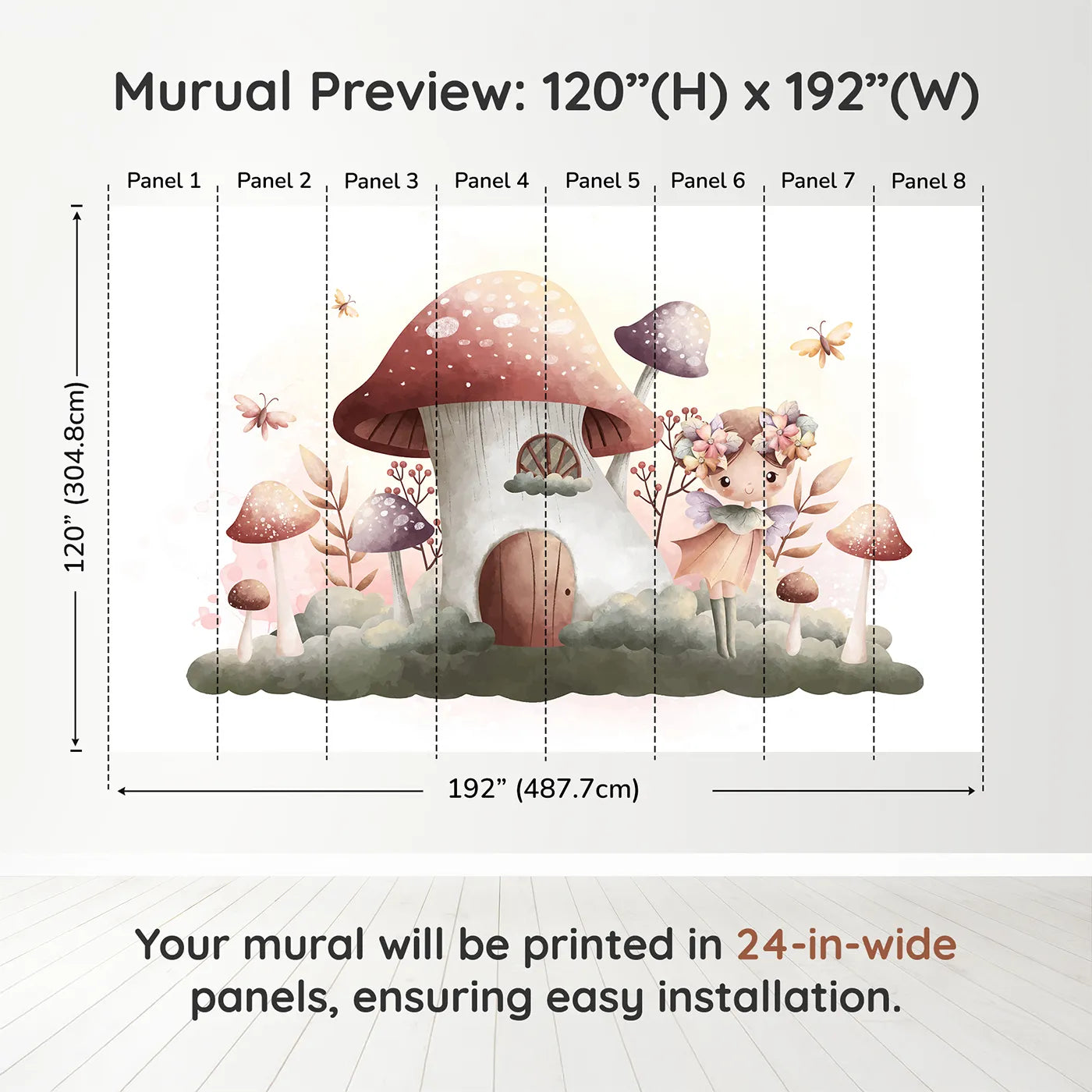 Murual Preview: 120”(H) x 192”(W)

Panel 1 Panel 2 Panel 3 Panel 4 Panel 5 Panel 6 Panel 7 Panel 8

120” (304.8cm)

192” (487.7cm)

Your mural will be printed in 24-in-wide panels, ensuring easy installation.